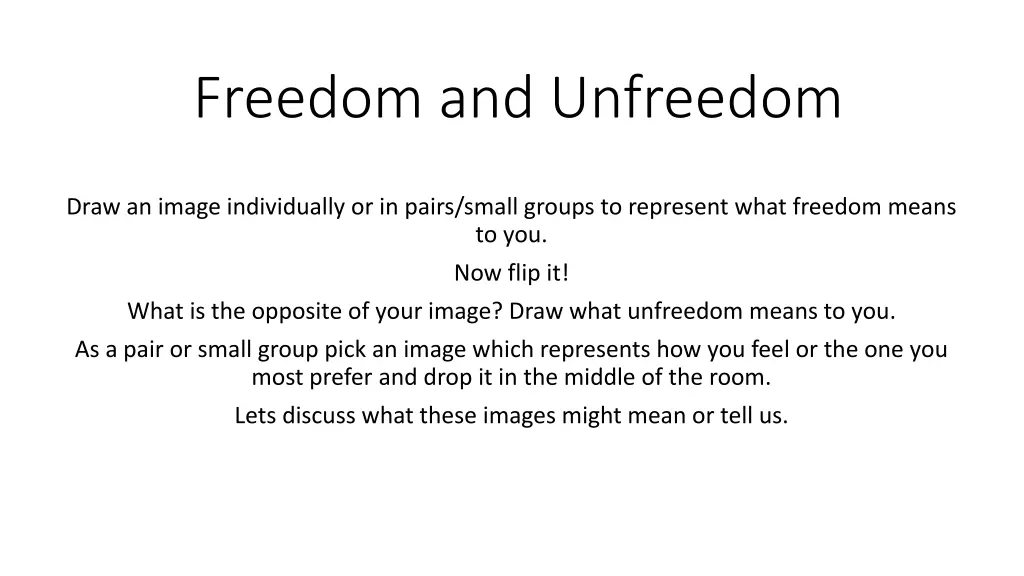 Freedom and Unfreedom

Draw an image individually or in pairs/small groups to represent what freedom means to you.

Now flip it!

What is the opposite of your image? Draw what unfreedom means to you.

As a pair or small group pick an image which represents how you feel or the one you most prefer and drop it in the middle of the room.

Lets discuss what these images might mean or tell us.